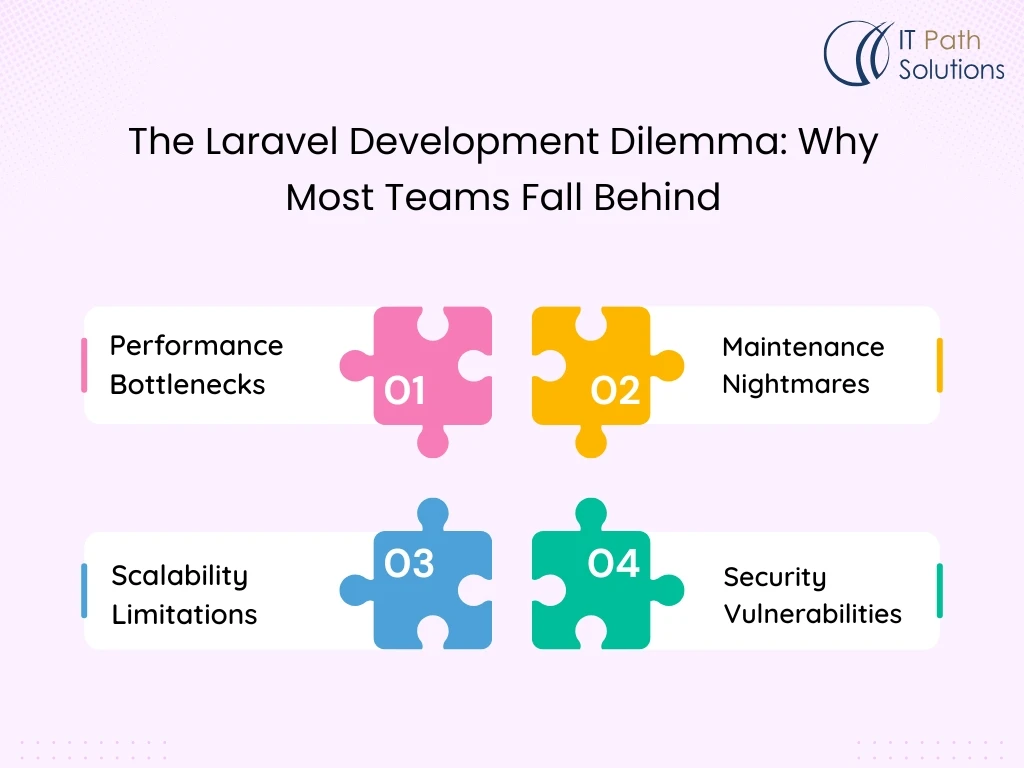 IT Path Solutions

The Laravel Development Dilemma: Why Most Teams Fall Behind

Performance Bottlenecks

01

02

Maintenance Nightmares

Scalability Limitations

03

04

Security Vulnerabilities